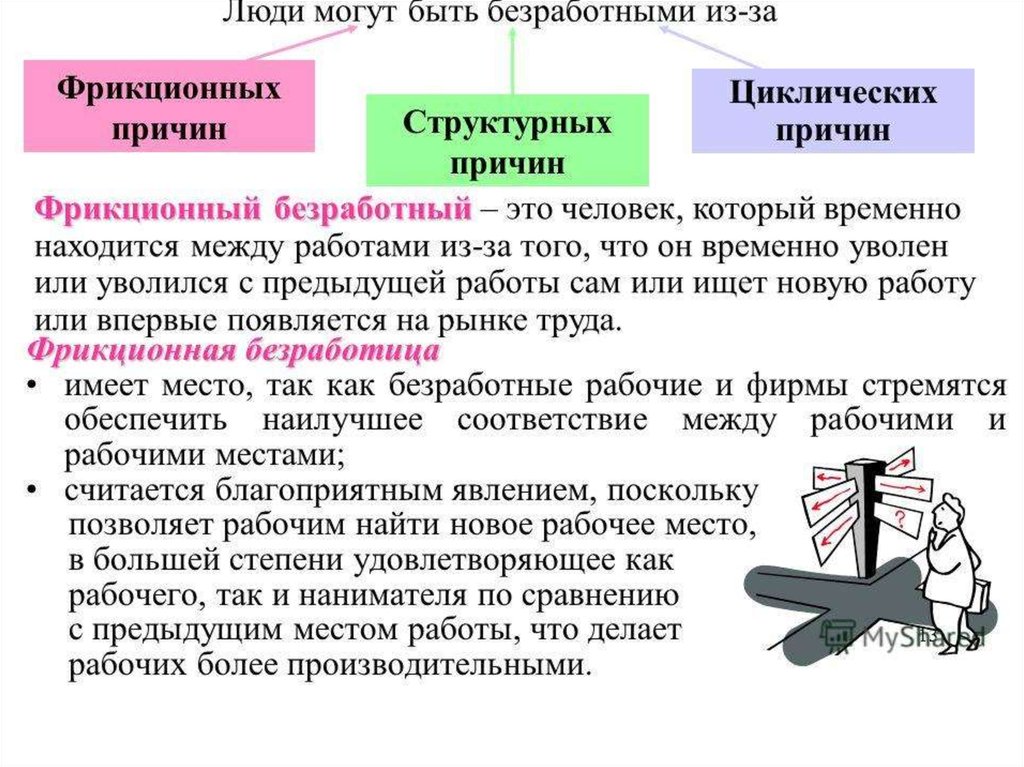 Люди могут быть безработными из-за

Фрикционных причин

Структурных причин

Циклических причин

Фрикционный безработный – это человек, который временно находится между работами из-за того, что он временно уволен или уволился с предыдущей работы сам или ищет новую работу или впервые появляется на рынке труда.

Фрикционная безработица

• имеет место, так как безработные рабочие и фирмы стремятся обеспечить наилучшее соответствие между рабочими и рабочими местами;

• считается благоприятным явлением, поскольку позволяет рабочим найти новое рабочее место, в большей степени удовлетворяющее как рабочего, так и нанимателя по сравнению с предыдущим местом работы, что делает рабочих более производительными.

?

MyShared